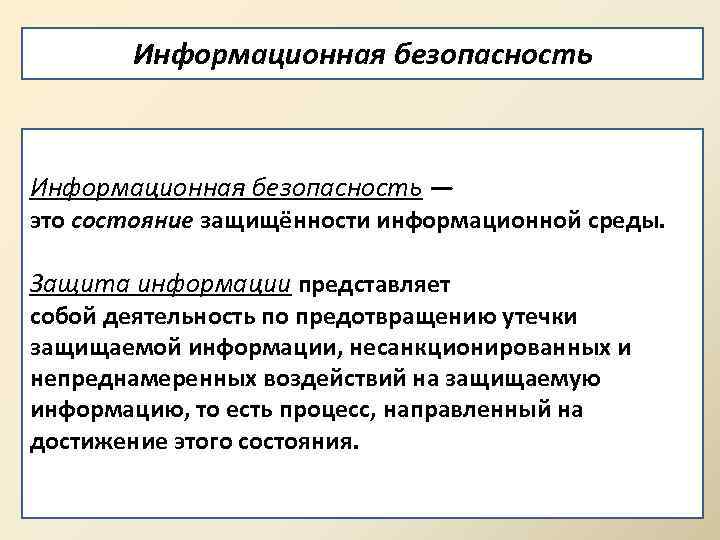 Информационная безопасность

Информационная безопасность — это состояние защищённости информационной среды.

Защита информации представляет собой деятельность по предотвращению утечки защищаемой информации, несанкционированных и непреднамеренных воздействий на защищаемую информацию, то есть процесс, направленный на достижение этого состояния.